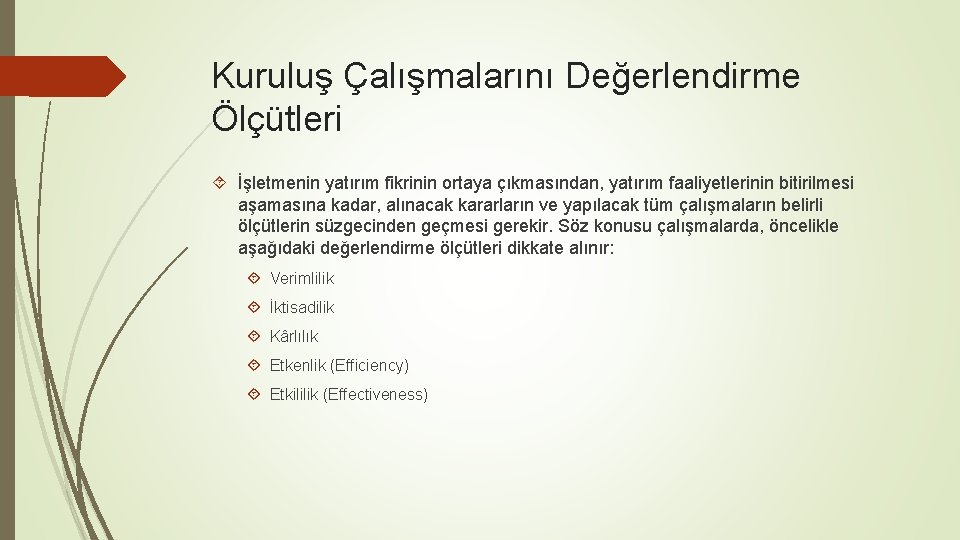 Kuruluş Çalışmalarını Değerlendirme Ölçütleri

İşletmenin yatırım fikrinin ortaya çıkmasından, yatırım faaliyetlerinin bitirilmesi aşamasına kadar, alınacak kararların ve yapılacak tüm çalışmaların belirli ölçütlerin süzgecinden geçmesi gerekir. Söz konusu çalışmalarda, öncelikle aşağıdaki değerlendirme ölçütleri dikkate alınır:

Verimlilik

İktisadilik

Kârlılık

Etkenlik (Efficiency)

Etkililik (Effectiveness)